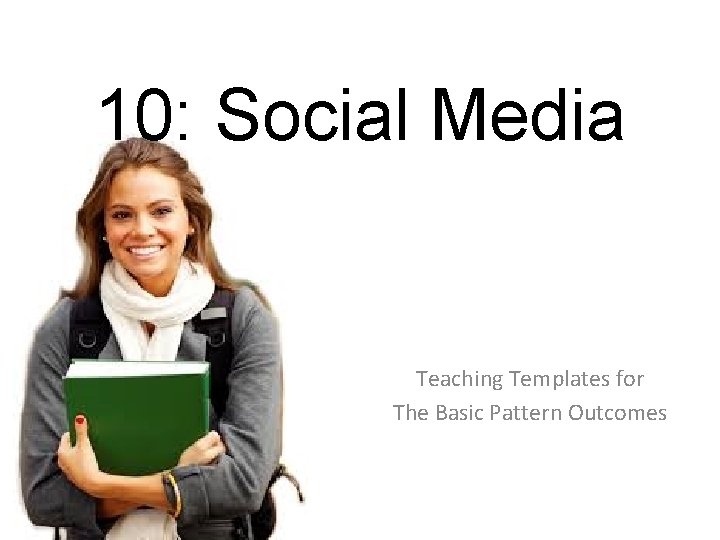 10: Social Media

Teaching Templates for
The Basic Pattern Outcomes